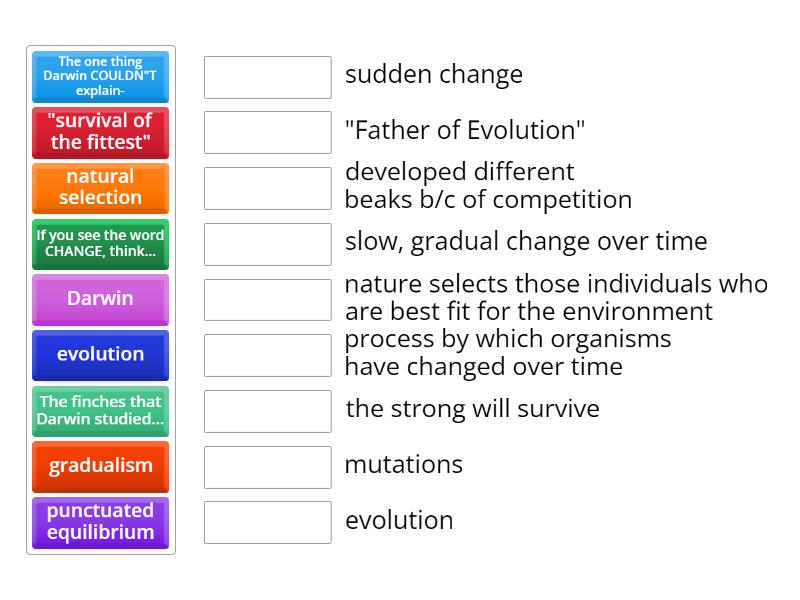 The one thing Darwin COULDN"T explain-

"survival of the fittest"

natural selection

If you see the word CHANGE, think...

Darwin

evolution

The finches that Darwin studied...

gradualism

punctuated equilibrium

sudden change

"Father of Evolution"

developed different beaks b/c of competition

slow, gradual change over time

nature selects those individuals who are best fit for the environment

process by which organisms have changed over time

the strong will survive

mutations

evolution